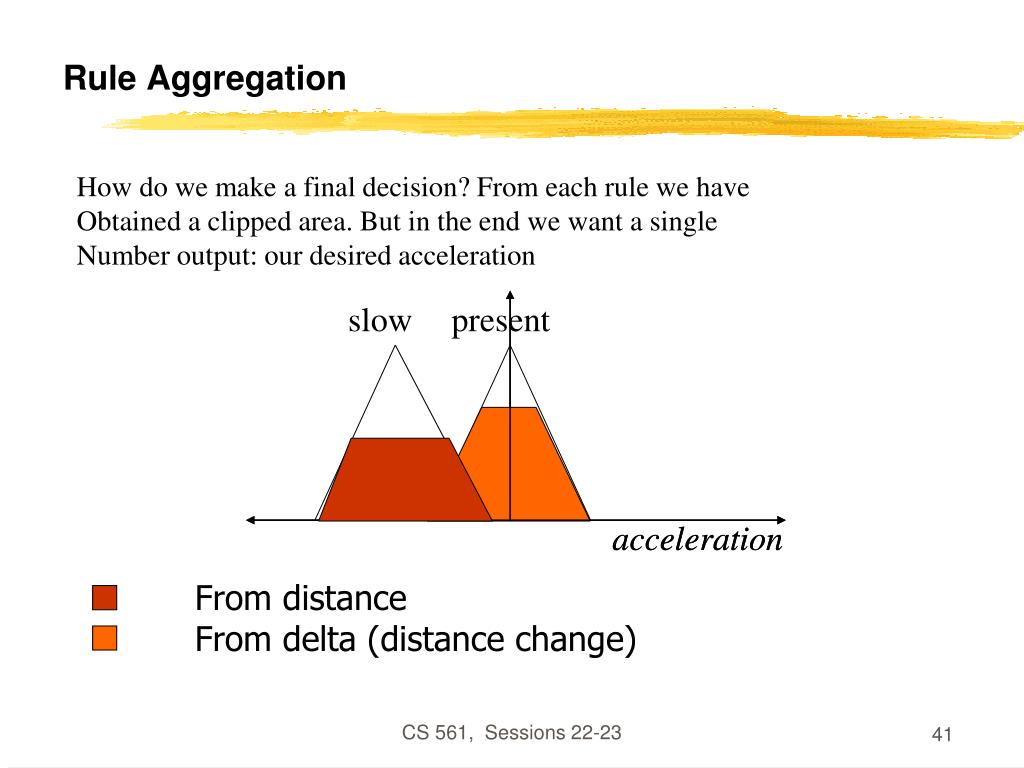 Rule Aggregation

How do we make a final decision? From each rule we have Obtained a clipped area. But in the end we want a single Number output: our desired acceleration

slow present

acceleration

From distance
From delta (distance change)

CS 561, Sessions 22-23

41